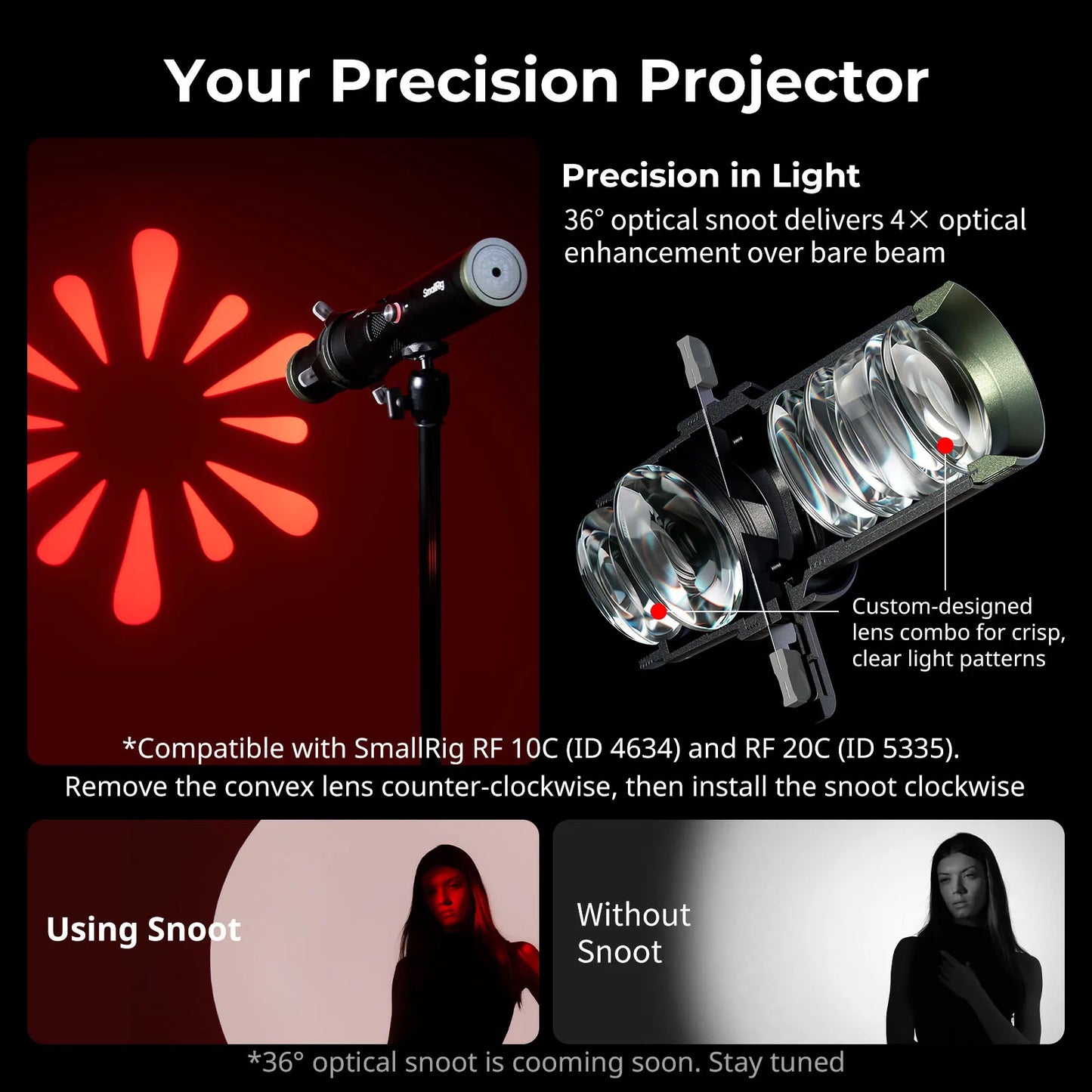 Your Precision Projector

Precision in Light
36° optical snoot delivers 4× optical enhancement over bare beam

SmallRig

Custom-designed lens combo for crisp, clear light patterns

*Compatible with SmallRig RF 10C (ID 4634) and RF 20C (ID 5335).
Remove the convex lens counter-clockwise, then install the snoot clockwise

Using Snoot

Without Snoot

*36° optical snoot is cooming soon. Stay tuned